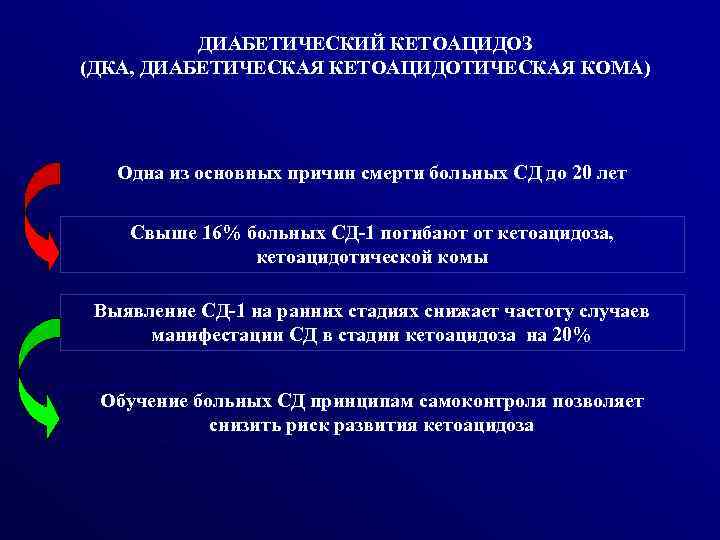 ДИАБЕТИЧЕСКИЙ КЕТОАЦИДОЗ
(ДКА, ДИАБЕТИЧЕСКАЯ КЕТОАЦИДОТИЧЕСКАЯ КОМА)

Одна из основных причин смерти больных СД до 20 лет

Свыше 16% больных СД-1 погибают от кетоацидоза, кетоацидотической комы

Выявление СД-1 на ранних стадиях снижает частоту случаев манифестации СД в стадии кетоацидоза на 20%

Обучение больных СД принципам самоконтроля позволяет снизить риск развития кетоацидоза